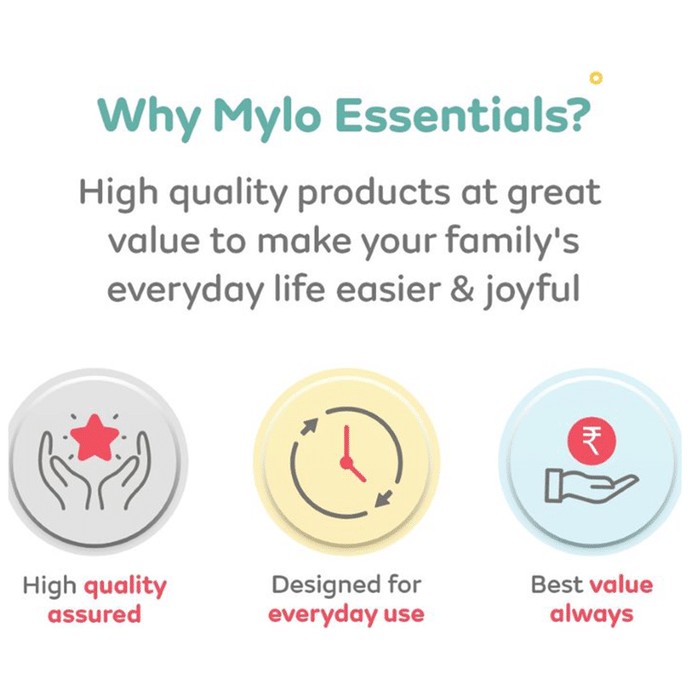 Why Mylo Essentials?

High quality products at great value to make your family's everyday life easier & joyful

₹

High quality assured

Designed for everyday use

Best value always